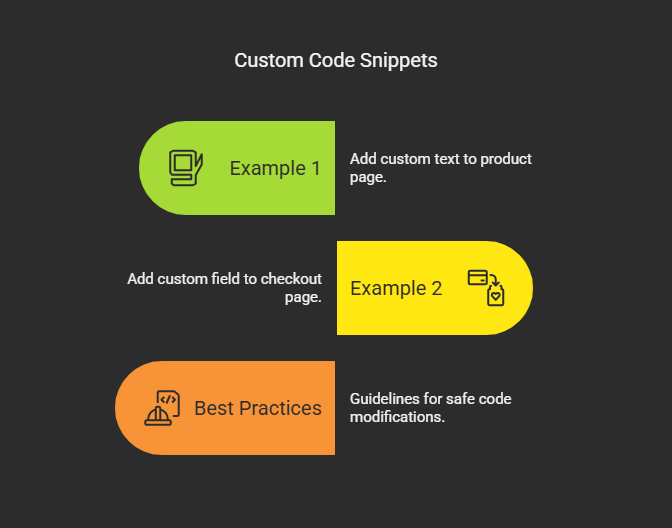 Custom Code Snippets

Example 1

Add custom text to product page.

Add custom field to checkout page.

Example 2

Best Practices

Guidelines for safe code modifications.